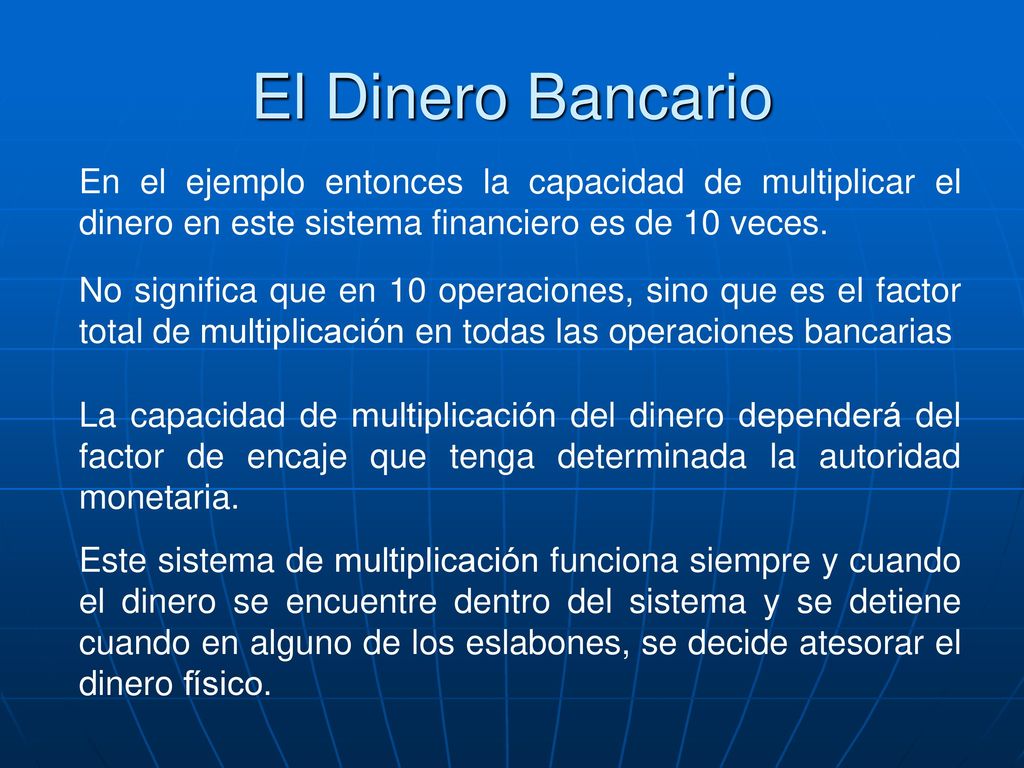 El Dinero Bancario

En el ejemplo entonces la capacidad de multiplicar el dinero en este sistema financiero es de 10 veces.

No significa que en 10 operaciones, sino que es el factor total de multiplicación en todas las operaciones bancarias

La capacidad de multiplicación del dinero dependerá del factor de encaje que tenga determinada la autoridad monetaria.

Este sistema de multiplicación funciona siempre y cuando el dinero se encuentre dentro del sistema y se detiene cuando en alguno de los eslabones, se decide atesorar el dinero físico.